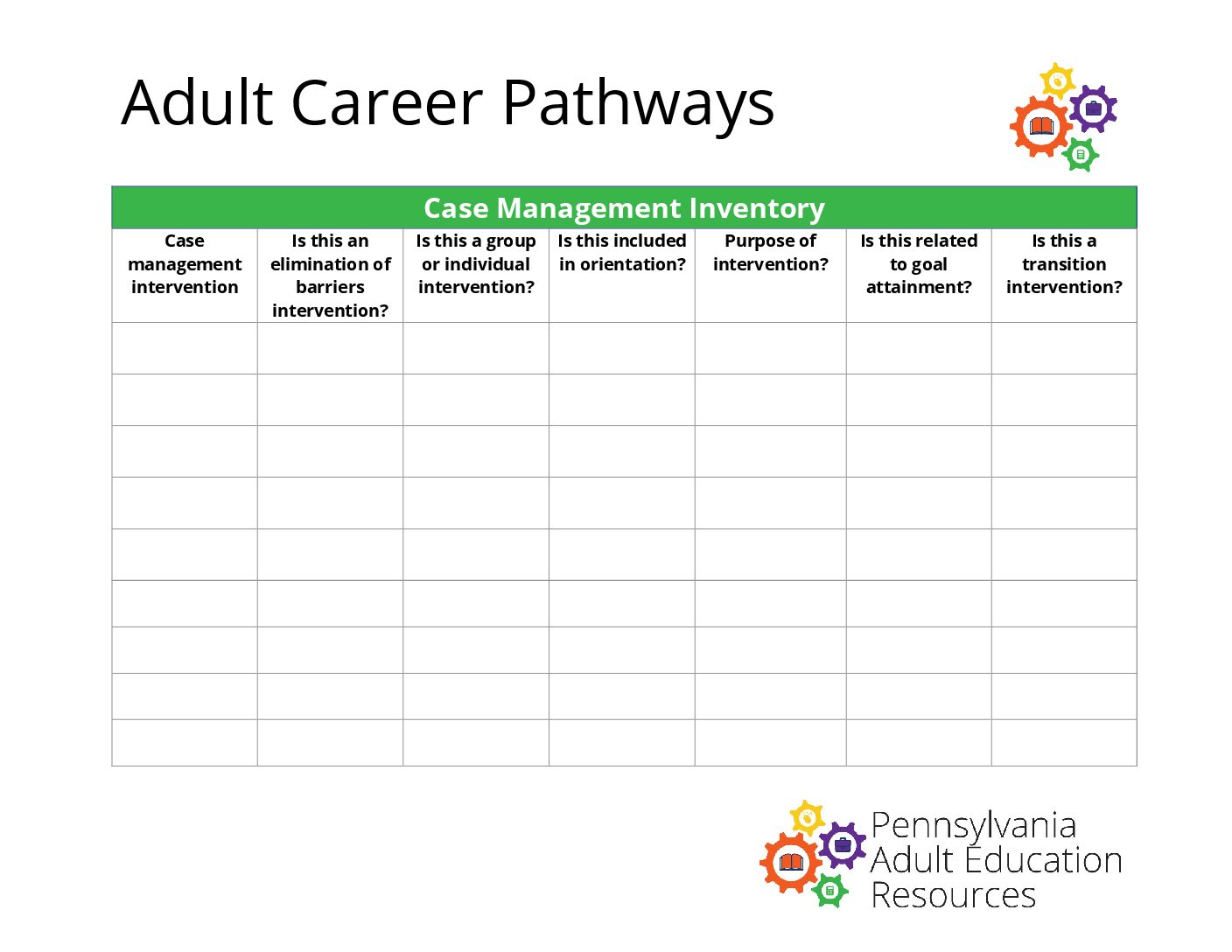 Adult Career Pathways

Case Management Inventory

| Case management intervention | Is this an elimination of barriers intervention? | Is this a group or individual intervention? | Is this included in orientation? | Purpose of intervention? | Is this related to goal attainment? | Is this a transition intervention? |
|---|---|---|---|---|---|---|
| | | | | | | |
| | | | | | | |
| | | | | | | |
| | | | | | | |
| | | | | | | |
| | | | | | | |
| | | | | | | |
| | | | | | | |
| | | | | | | |

Pennsylvania Adult Education Resources